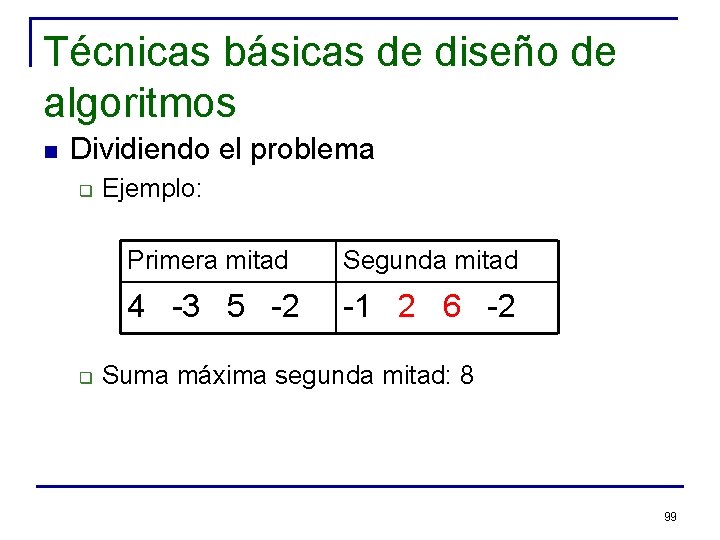 Técnicas básicas de diseño de algoritmos

Dividiendo el problema

Ejemplo:

| Primera mitad | Segunda mitad |
|---|---|
| 4 -3 5 -2 | -1 2 6 -2 |

Suma máxima segunda mitad: 8

99